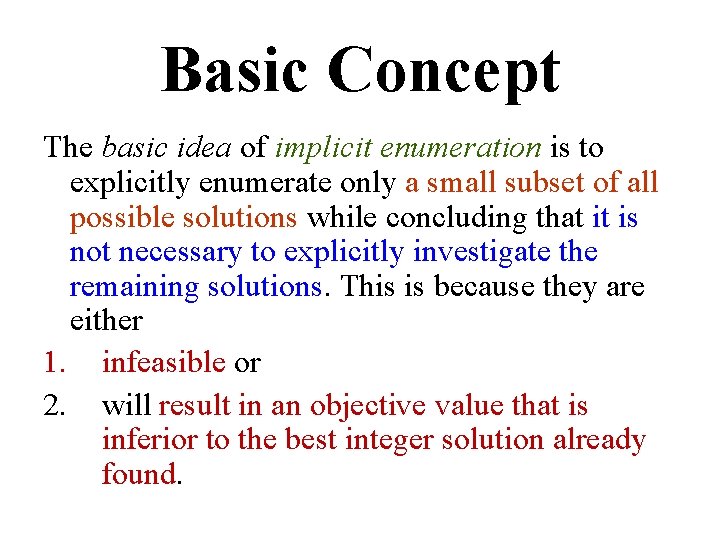 Basic Concept

The basic idea of implicit enumeration is to explicitly enumerate only a small subset of all possible solutions while concluding that it is not necessary to explicitly investigate the remaining solutions. This is because they are either

1. infeasible or

2. will result in an objective value that is inferior to the best integer solution already found.